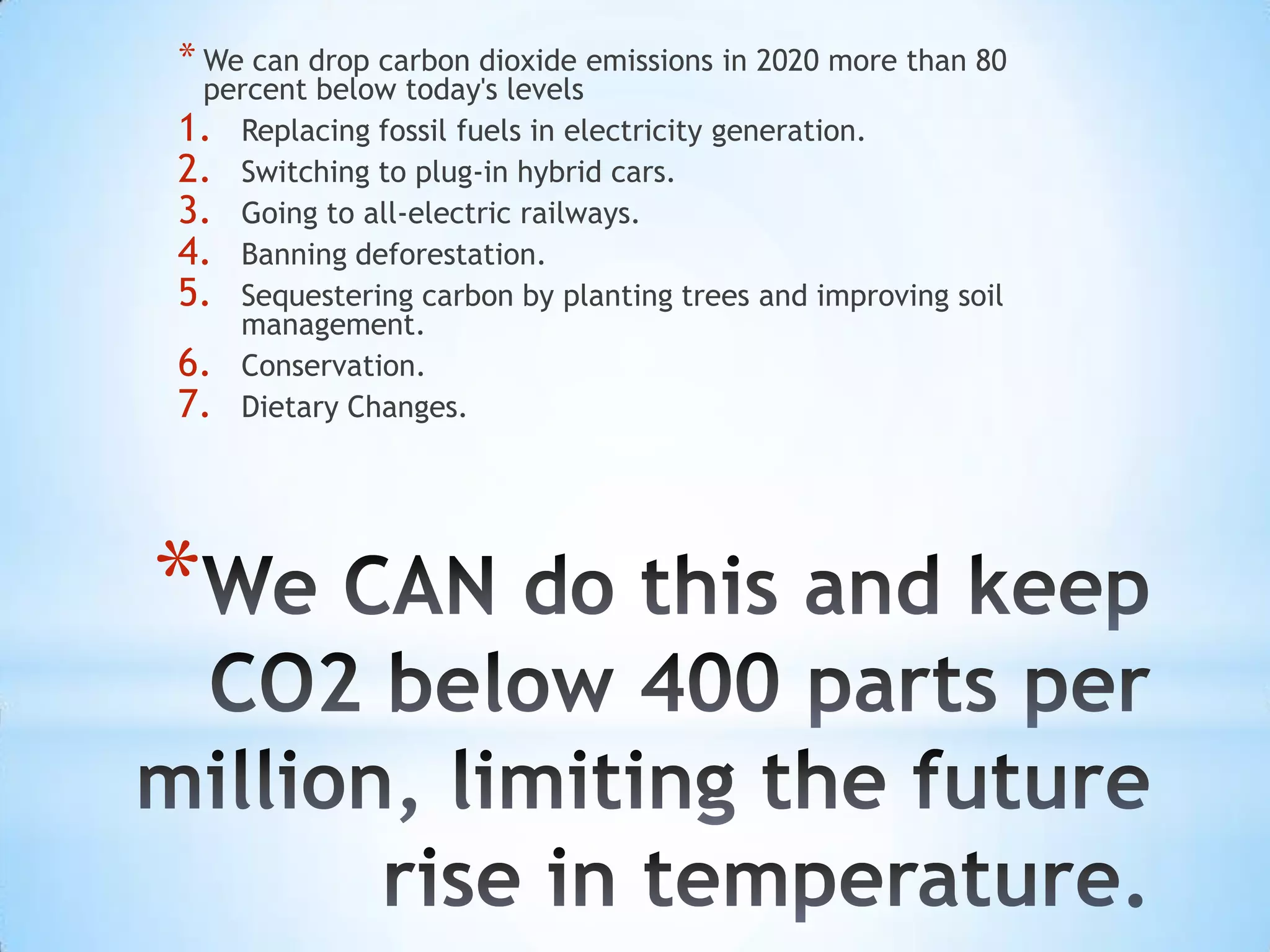 * We can drop carbon dioxide emissions in 2020 more than 80 percent below today's levels

1. Replacing fossil fuels in electricity generation.
2. Switching to plug-in hybrid cars.
3. Going to all-electric railways.
4. Banning deforestation.
5. Sequestering carbon by planting trees and improving soil management.
6. Conservation.
7. Dietary Changes.

*We CAN do this and keep CO2 below 400 parts per million, limiting the future rise in temperature.